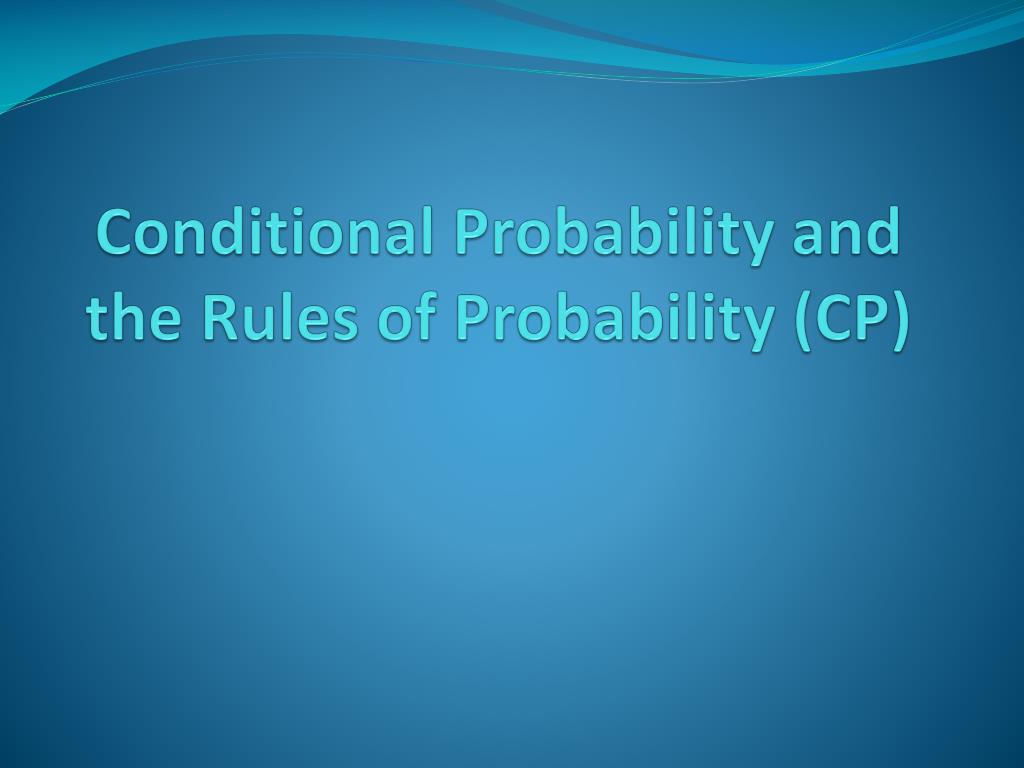 Conditional Probability and the Rules of Probability (CP)